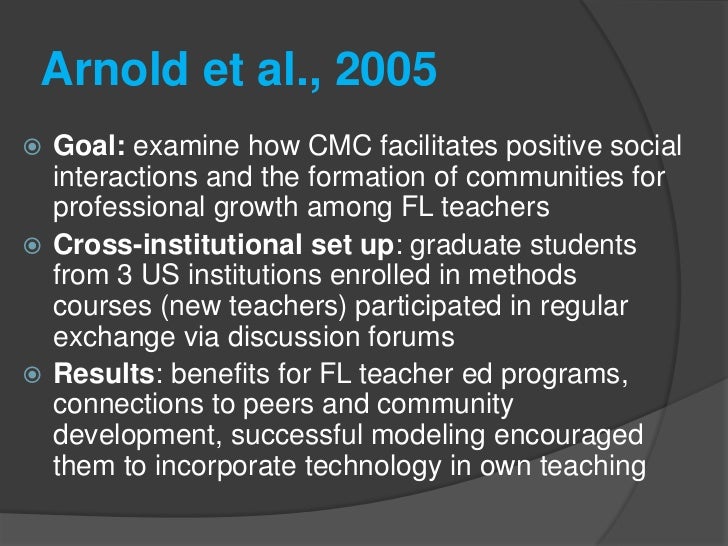 Arnold et al., 2005

Goal: examine how CMC facilitates positive social interactions and the formation of communities for professional growth among FL teachers

Cross-institutional set up: graduate students from 3 US institutions enrolled in methods courses (new teachers) participated in regular exchange via discussion forums

Results: benefits for FL teacher ed programs, connections to peers and community development, successful modeling encouraged them to incorporate technology in own teaching